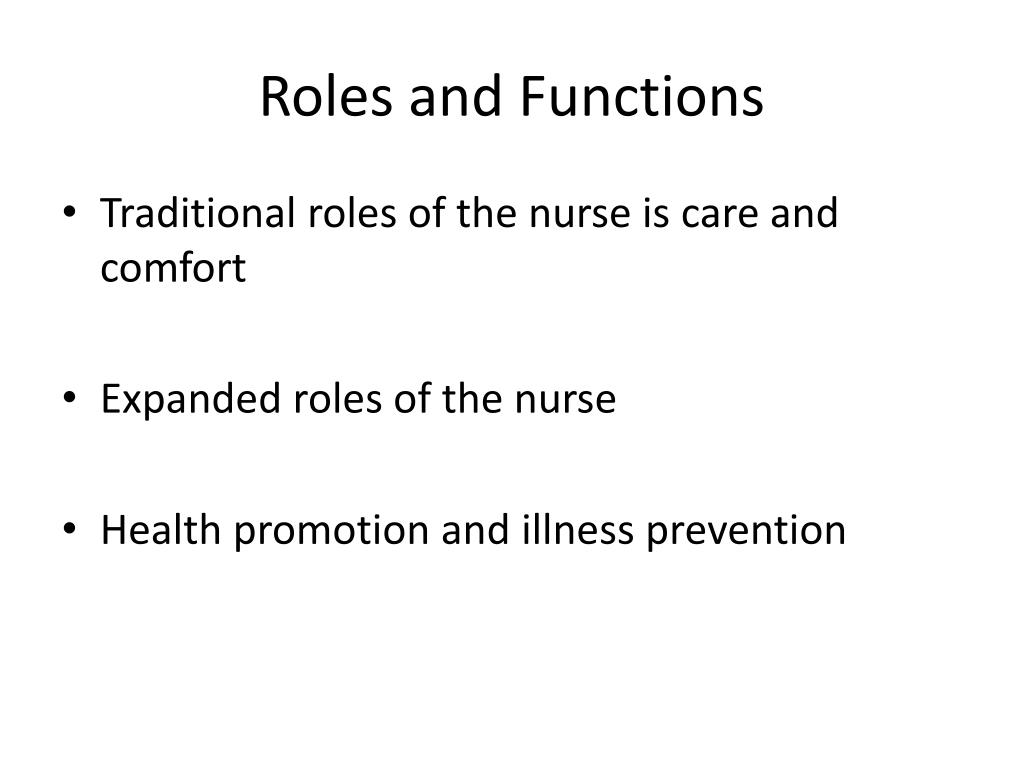 Roles and Functions

• Traditional roles of the nurse is care and comfort

• Expanded roles of the nurse

• Health promotion and illness prevention